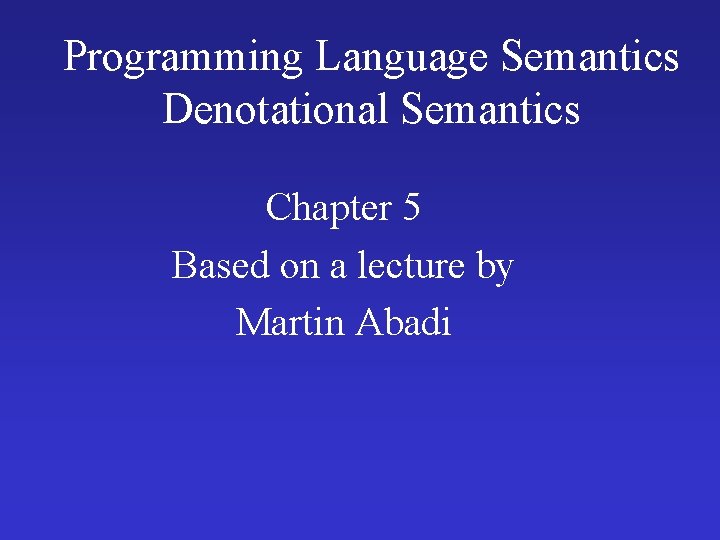 Programming Language Semantics
Denotational Semantics

Chapter 5

Based on a lecture by

Martin Abadi